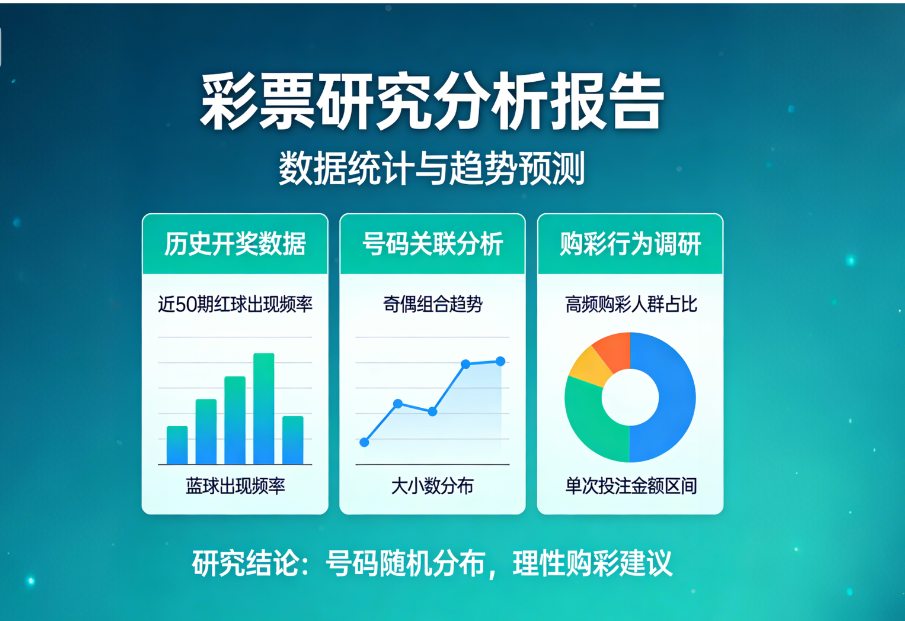 彩票研究分析报告

数据统计与趋势预测

历史开奖数据

近50期红球出现频率

蓝球出现频率

号码关联分析

奇偶组合趋势

大小数分布

购彩行为调研

高频购彩人群占比

单次投注金额区间

研究结论：号码随机分布，理性购彩建议